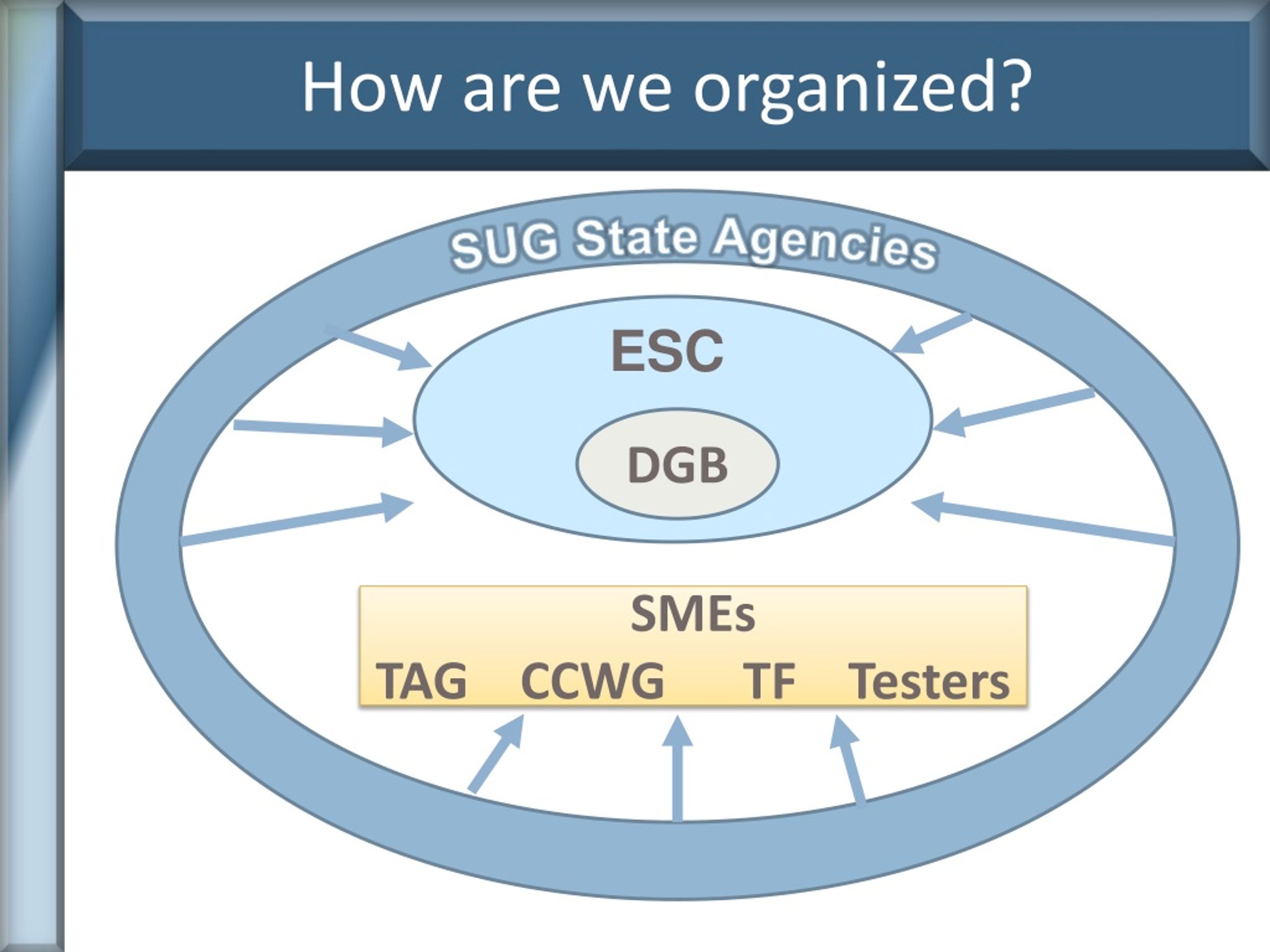 How are we organized?

SUG State Agencies

ESC

DGB

SMEs

TAG CCWG TF Testers